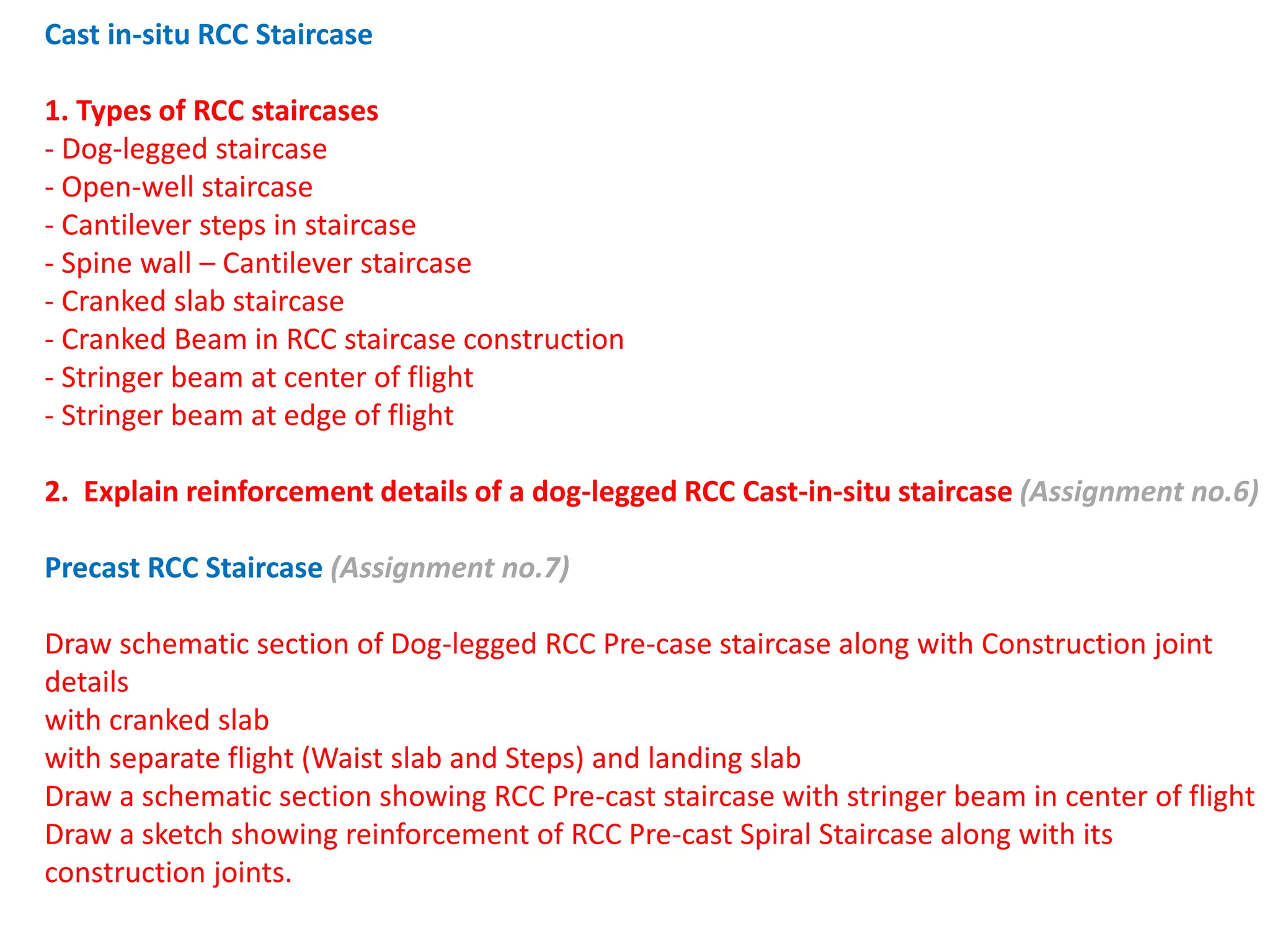 Cast in-situ RCC Staircase

1. Types of RCC staircases
- Dog-legged staircase
- Open-well staircase
- Cantilever steps in staircase
- Spine wall – Cantilever staircase
- Cranked slab staircase
- Cranked Beam in RCC staircase construction
- Stringer beam at center of flight
- Stringer beam at edge of flight

2. Explain reinforcement details of a dog-legged RCC Cast-in-situ staircase (Assignment no.6)

Precast RCC Staircase (Assignment no.7)

Draw schematic section of Dog-legged RCC Pre-case staircase along with Construction joint details
with cranked slab
with separate flight (Waist slab and Steps) and landing slab
Draw a schematic section showing RCC Pre-cast staircase with stringer beam in center of flight
Draw a sketch showing reinforcement of RCC Pre-cast Spiral Staircase along with its construction joints.